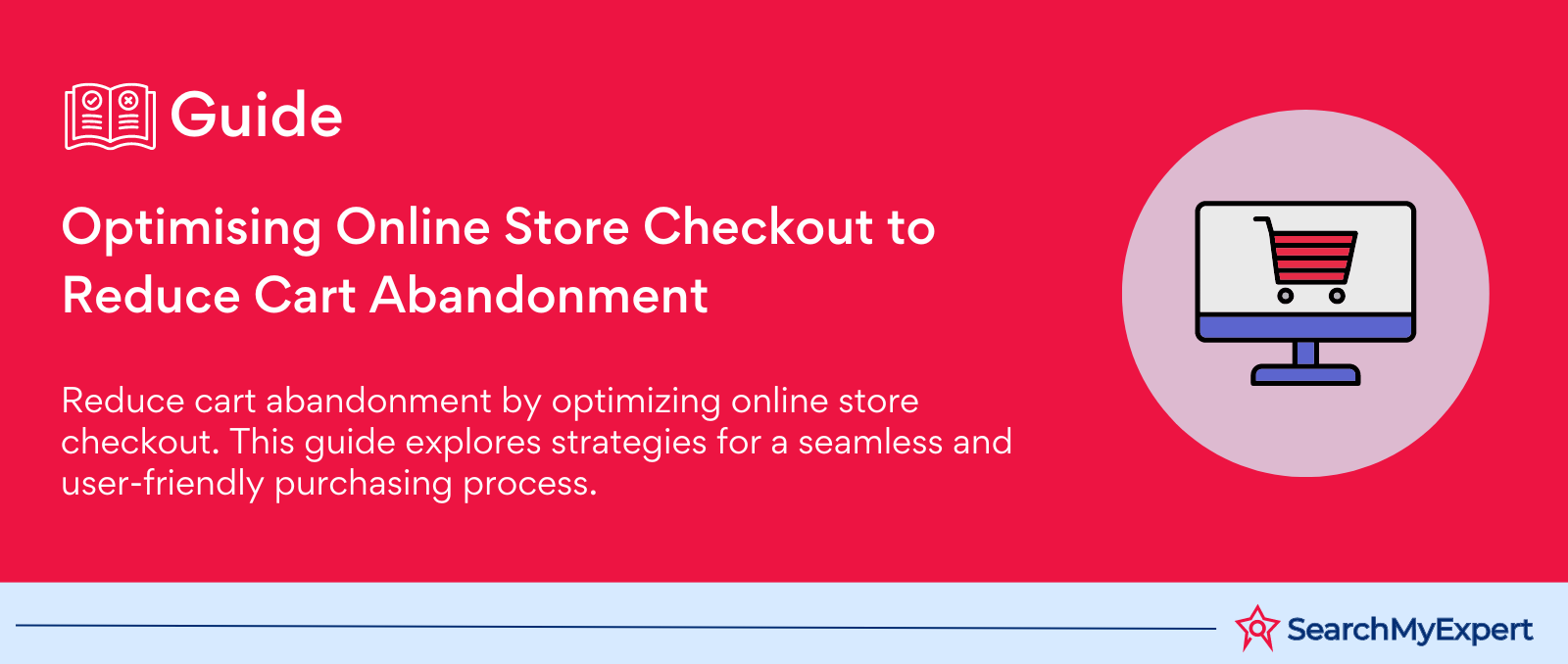 Guide

Optimising Online Store Checkout to Reduce Cart Abandonment

Reduce cart abandonment by optimizing online store checkout. This guide explores strategies for a seamless and user-friendly purchasing process.

SearchMyExpert